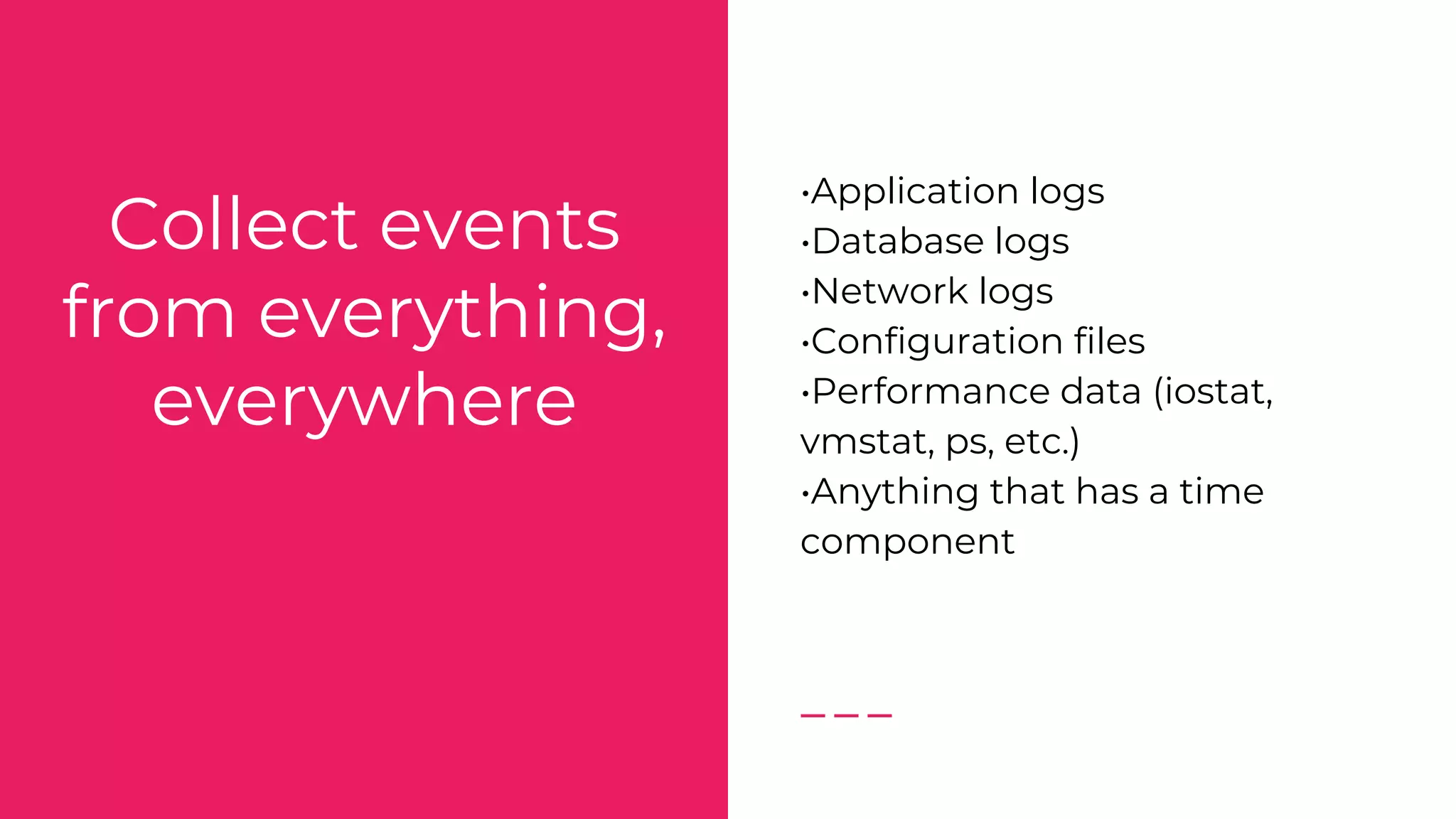 Collect events from everything, everywhere

•Application logs
•Database logs
•Network logs
•Configuration files
•Performance data (iostat, vmstat, ps, etc.)
•Anything that has a time component